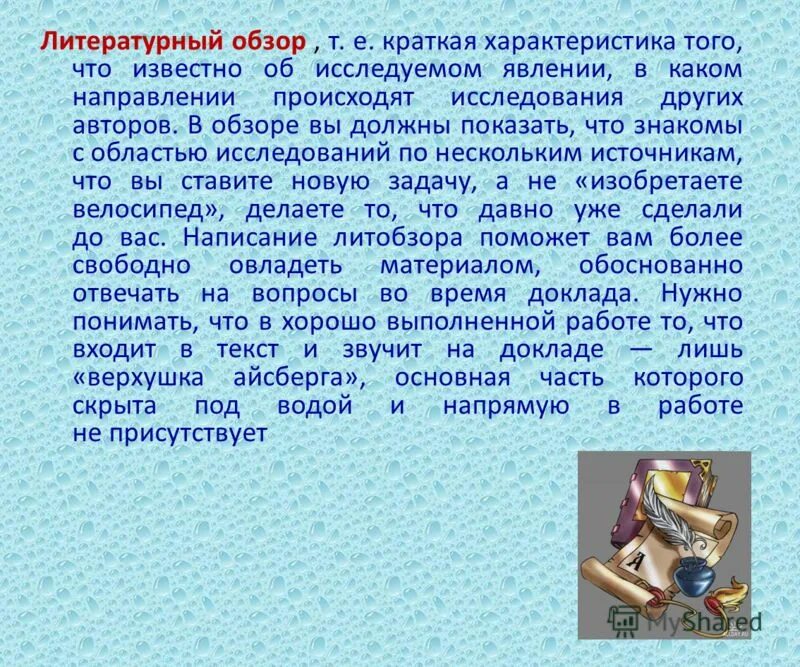 Литературный обзор , т. е. краткая характеристика того, что известно об исследуемом явлении, в каком направлении происходят исследования других авторов. В обзоре вы должны показать, что знакомы с областью исследований по нескольким источникам, что вы ставите новую задачу, а не «изобретаете велосипед», делаете то, что давно уже сделали до вас. Написание литобзора поможет вам более свободно овладеть материалом, обоснованно отвечать на вопросы во время доклада. Нужно понимать, что в хорошо выполненной работе то, что входит в текст и звучит на докладе — лишь «верхушка айсберга», основная часть которого скрыта под водой и напрямую в работе не присутствует

A

MyShared